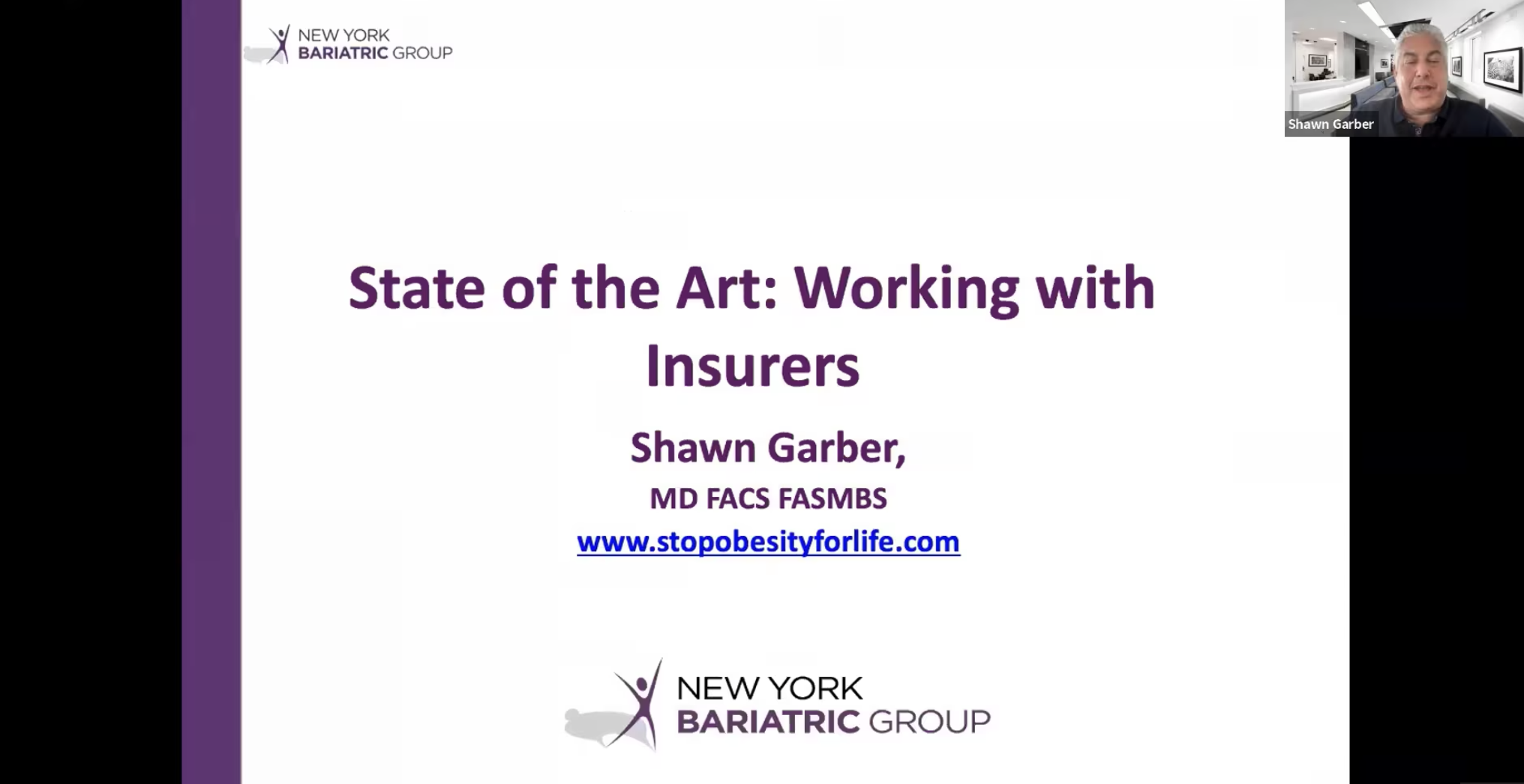 NEW YORK
BARIATRIC GROUP

Shawn Garber

State of the Art: Working with Insurers

Shawn Garber,

MD FACS FASMBS

www.stopobesityforlife.com

NEW YORK
BARIATRIC GROUP